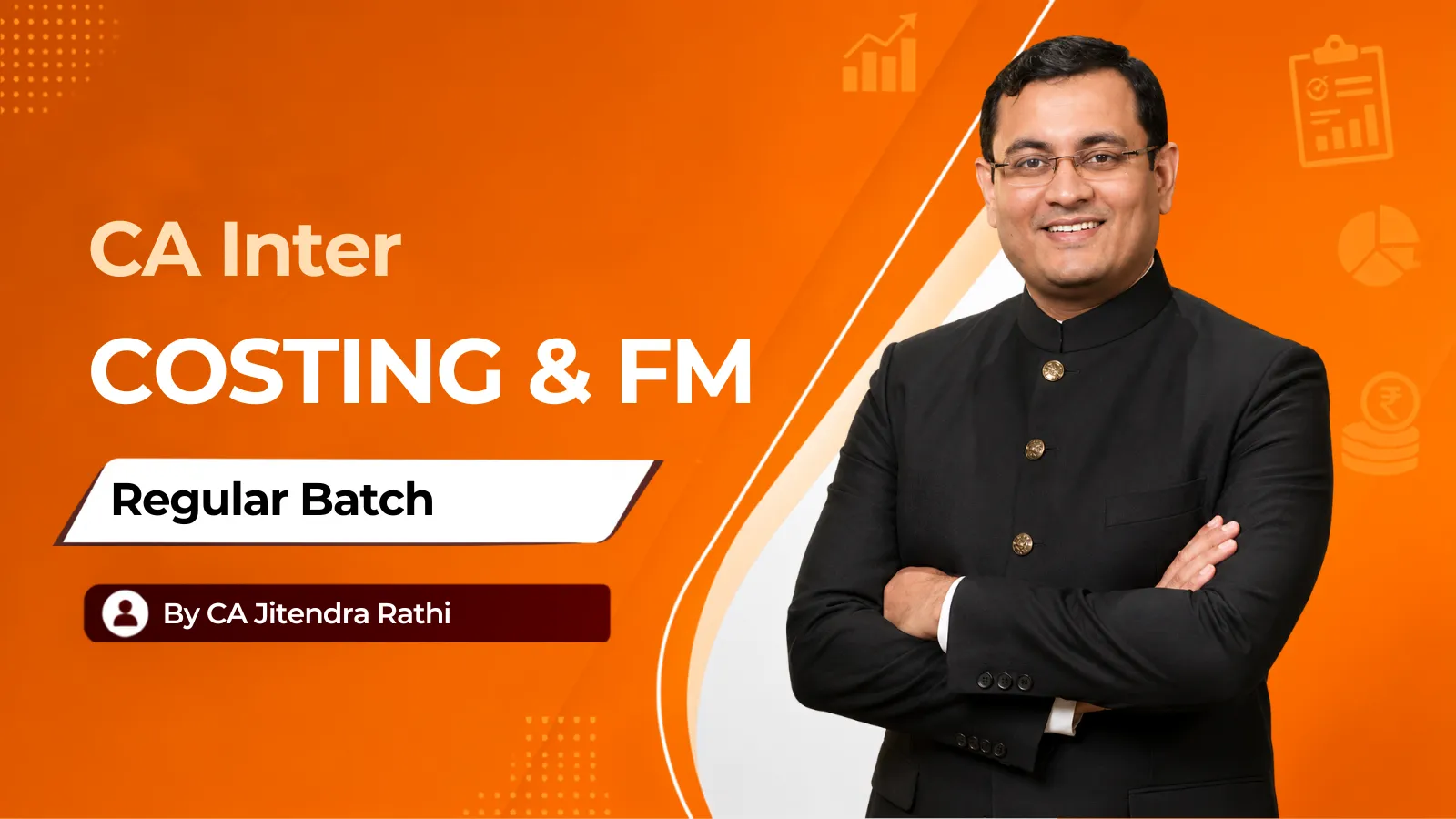 CA Inter
COSTING & FM
Regular Batch
By CA Jitendra Rathi